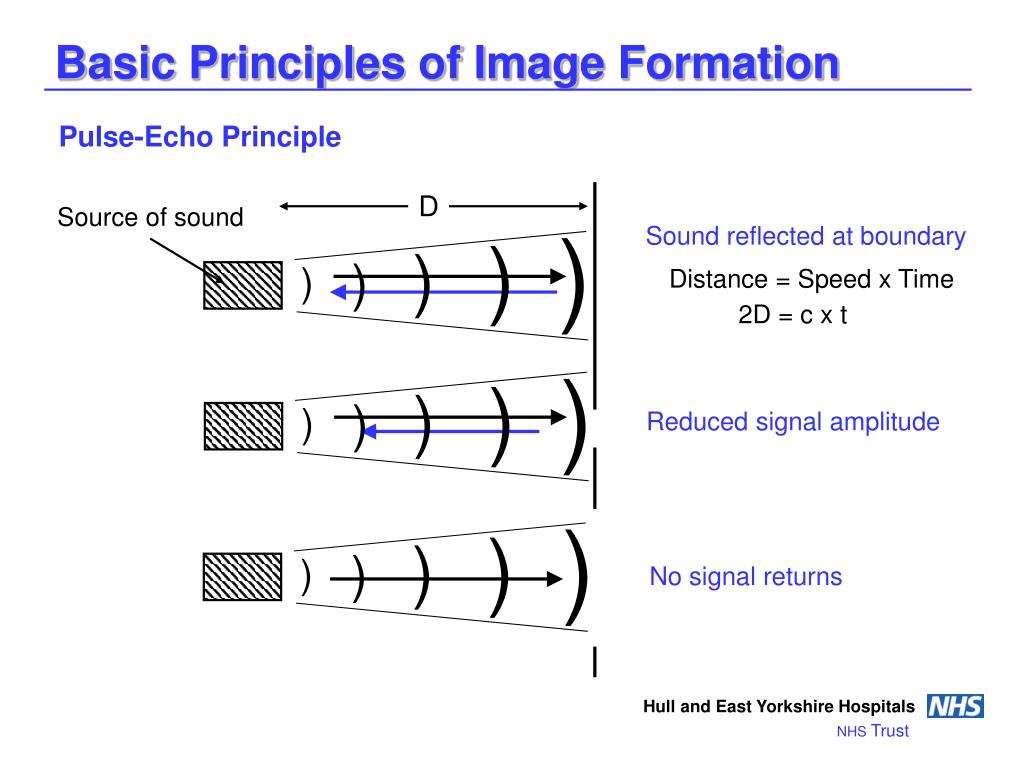 Basic Principles of Image Formation

Pulse-Echo Principle

Source of sound

D

Sound reflected at boundary

Distance = Speed x Time
2D = c x t

Reduced signal amplitude

No signal returns

Hull and East Yorkshire Hospitals NHS
NHS Trust